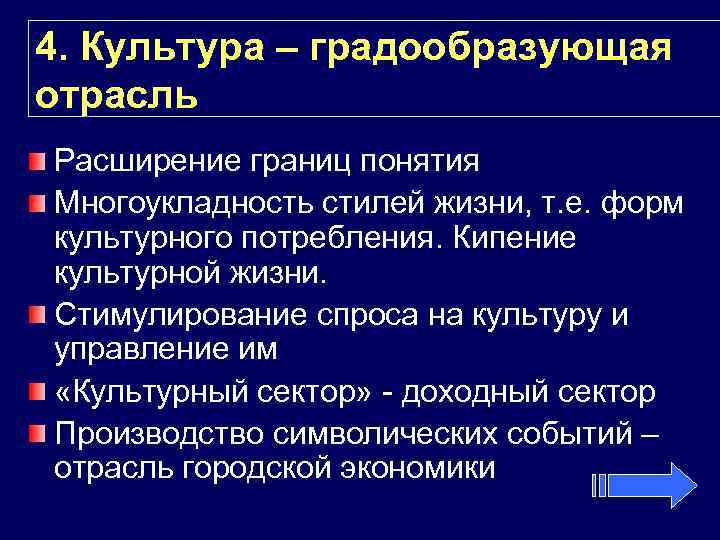 4. Культура – градообразующая отрасль

Расширение границ понятия

Многоукладность стилей жизни, т.е. форм культурного потребления. Кипение культурной жизни.

Стимулирование спроса на культуру и управление им

«Культурный сектор» - доходный сектор

Производство символических событий – отрасль городской экономики